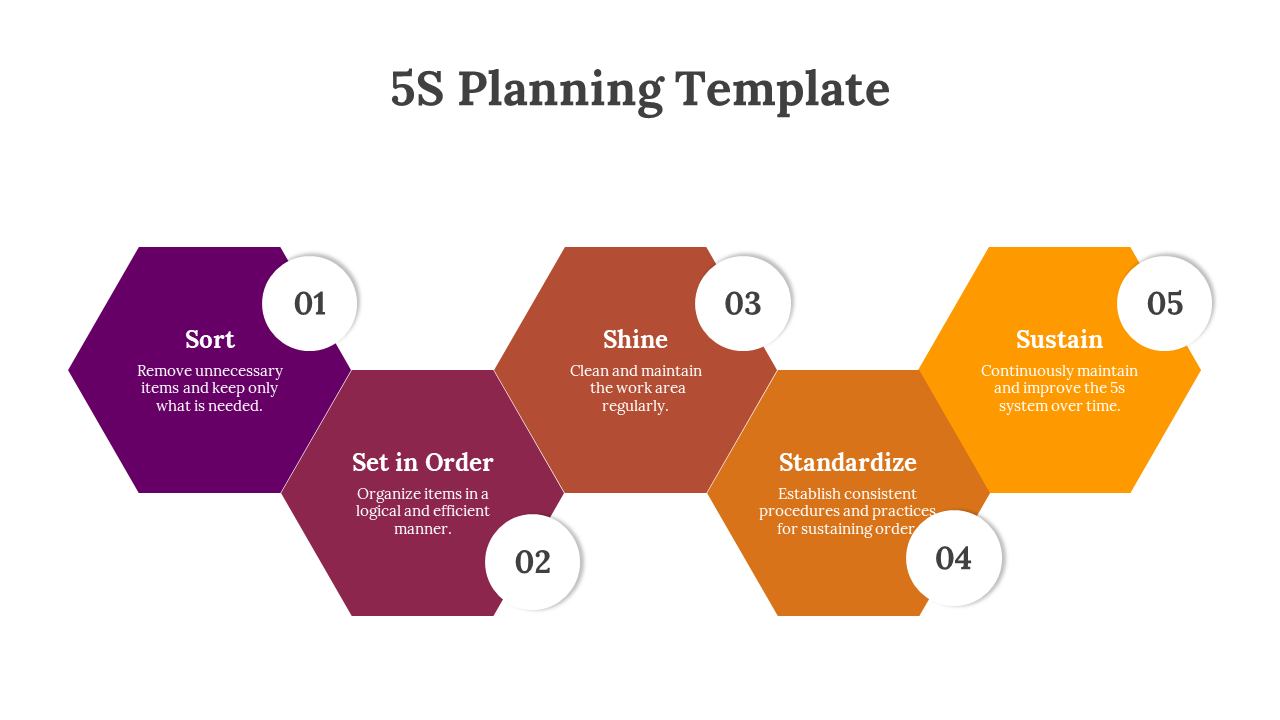 5S Planning Template

01

Sort

Remove unnecessary items and keep only what is needed.

Set in Order

Organize items in a logical and efficient manner.

02

03

Shine

Clean and maintain the work area regularly.

Standardize

Establish consistent procedures and practices for sustaining order.

04

05

Sustain

Continuously maintain and improve the 5s system over time.